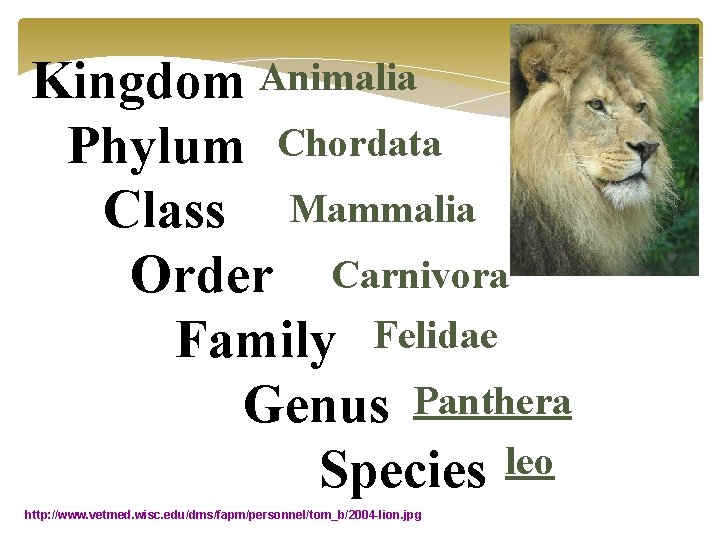 Kingdom Animalia
Phylum Chordata
Class Mammalia
Order Carnivora
Family Felidae
Genus Panthera
Species leo

http://www.vetmed.wisc.edu/dms/fapm/personnel/tom_b/2004-lion.jpg